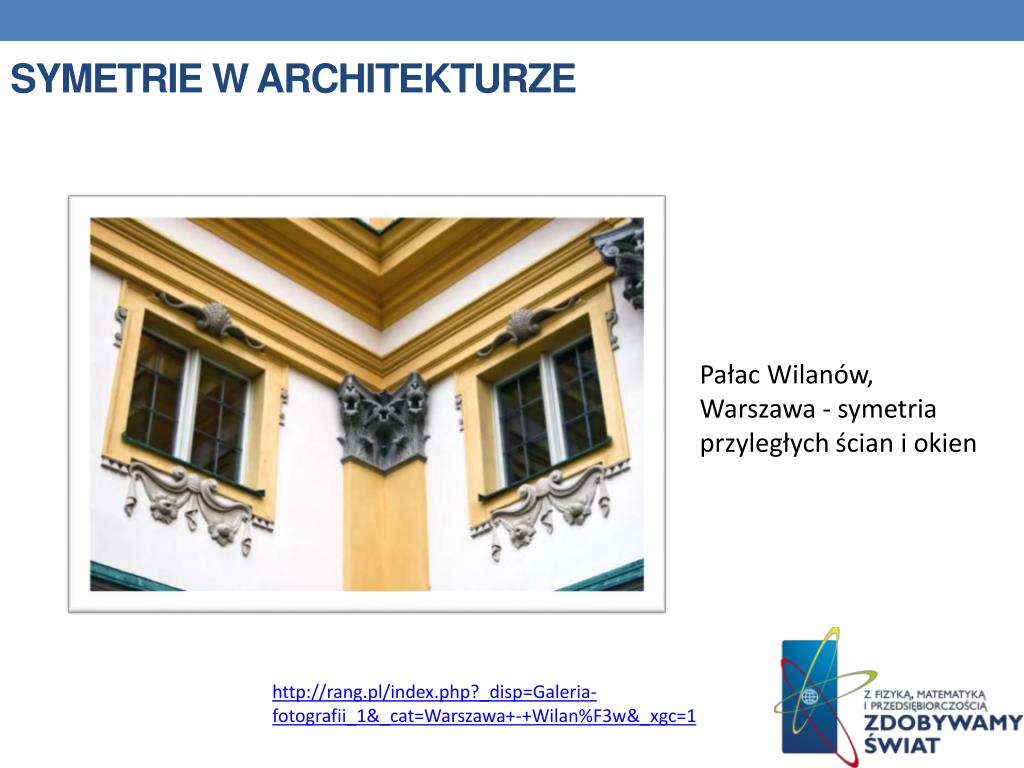 SYMETRIE W ARCHITEKTURZE

Pałac Wilanów, Warszawa - symetria przyległych ścian i okien

http://rang.pl/index.php?_disp=Galeria-fotografii_1&_cat=Warszawa+-+Wilan%F3w&_xgc=1

Z FIZYKĄ, MATEMATYKĄ I PRZEDSIĘBIORCZOŚCIĄ ZDOBYWAMY ŚWIAT